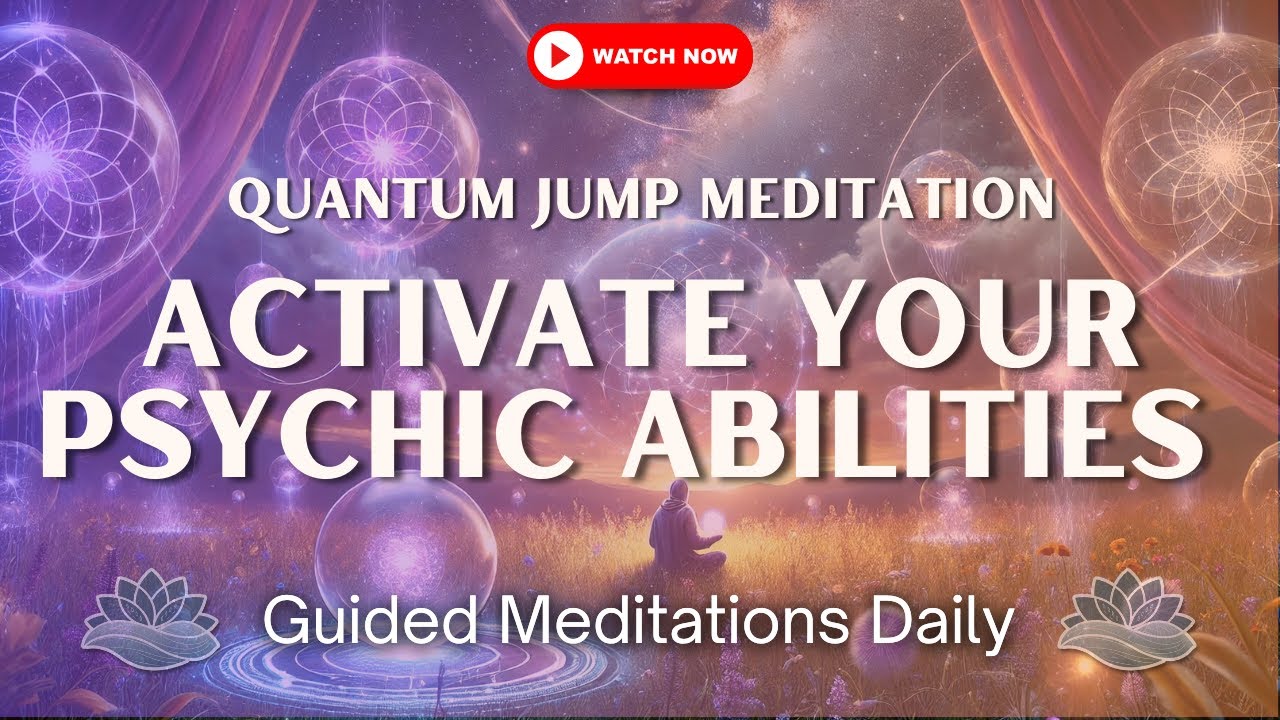 WATCH NOW

QUANTUM JUMP MEDITATION

ACTIVATE YOUR PSYCHIC ABILITIES

Guided Meditations Daily